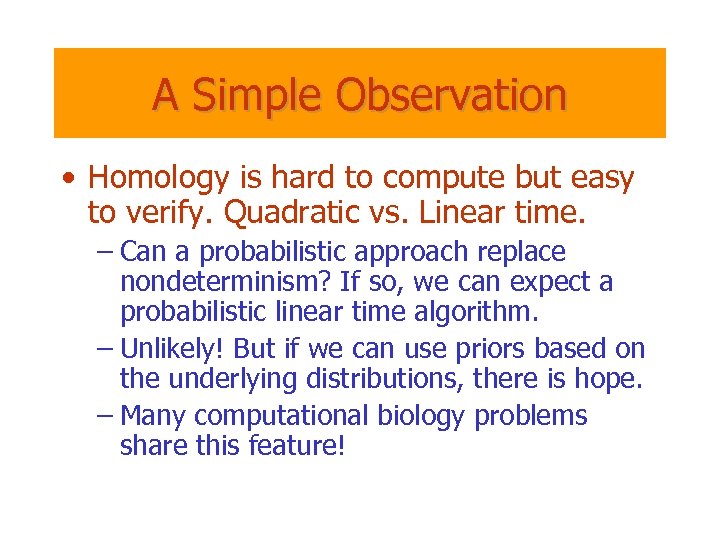 A Simple Observation

• Homology is hard to compute but easy to verify. Quadratic vs. Linear time.

– Can a probabilistic approach replace nondeterminism? If so, we can expect a probabilistic linear time algorithm.

– Unlikely! But if we can use priors based on the underlying distributions, there is hope.

– Many computational biology problems share this feature!